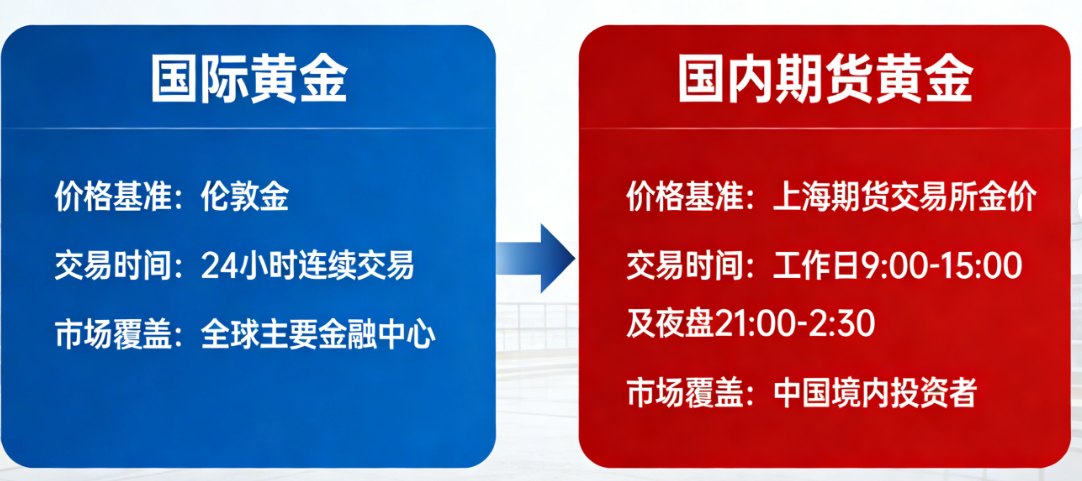 国际黄金

价格基准：伦敦金

交易时间：24小时连续交易

市场覆盖：全球主要金融中心

国内期货黄金

价格基准：上海期货交易所金价

交易时间：工作日9:00-15:00及夜盘21:00-2:30

市场覆盖：中国境内投资者